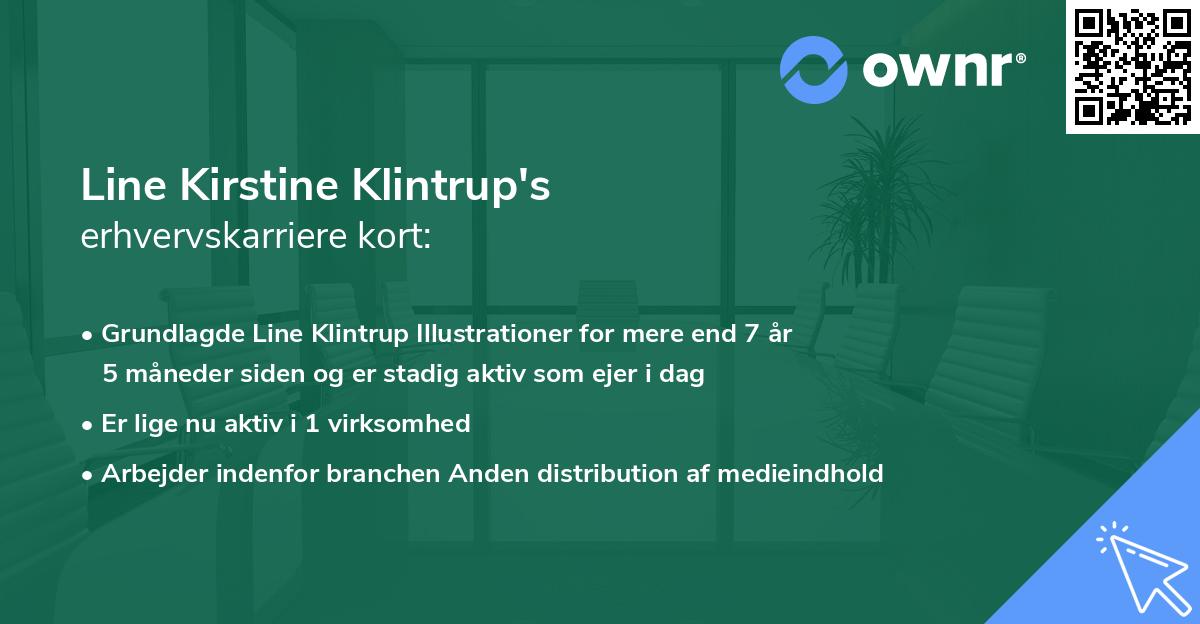 ownr®

Line Kirstine Klintrup's
erhvervskarriere kort:

• Grundlagde Line Klintrup Illustrationer for mere end 7 år 5 måneder siden og er stadig aktiv som ejer i dag

• Er lige nu aktiv i 1 virksomhed

• Arbejder indenfor branchen Anden distribution af medieindhold